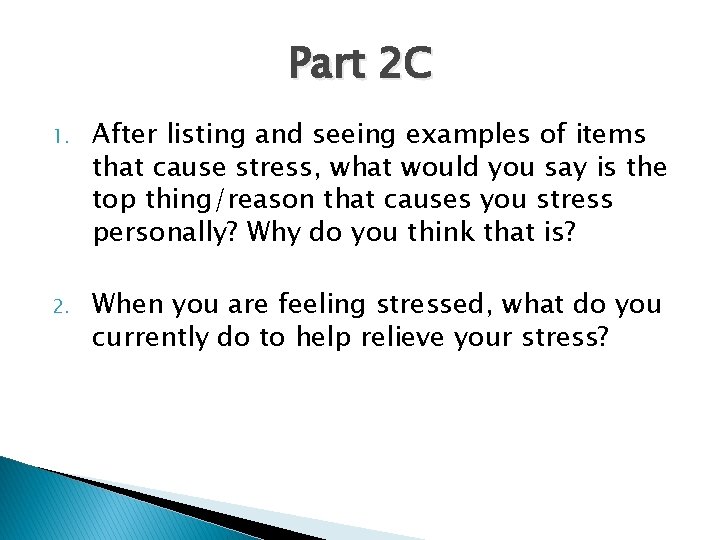 Part 2C

1. After listing and seeing examples of items that cause stress, what would you say is the top thing/reason that causes you stress personally? Why do you think that is?

2. When you are feeling stressed, what do you currently do to help relieve your stress?